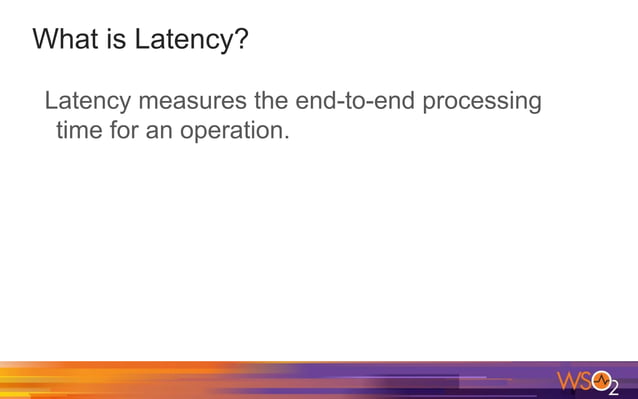 What is Latency?

Latency measures the end-to-end processing time for an operation.

WSO2